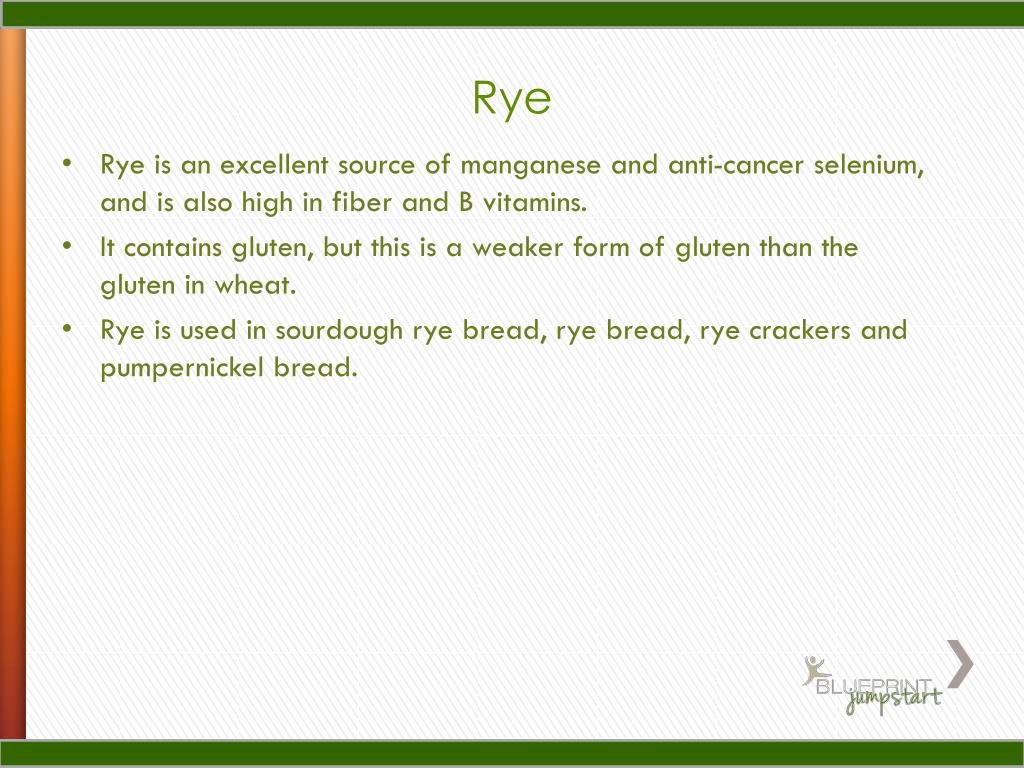 Rye

• Rye is an excellent source of manganese and anti-cancer selenium, and is also high in fiber and B vitamins.
• It contains gluten, but this is a weaker form of gluten than the gluten in wheat.
• Rye is used in sourdough rye bread, rye bread, rye crackers and pumpernickel bread.

BLUEPRINT jumpstart